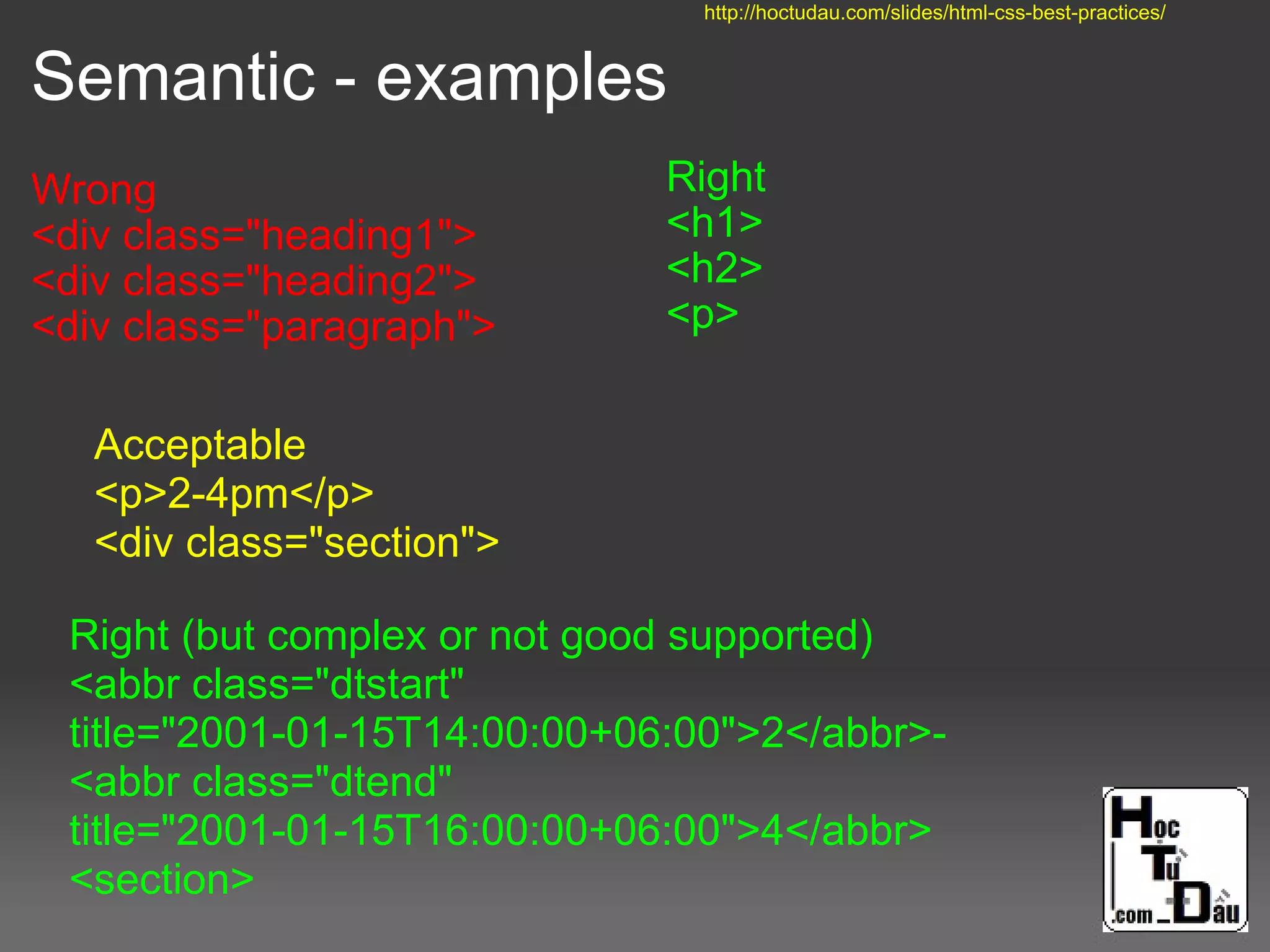 http://hoctudau.com/slides/html-css-best-practices/

Semantic - examples

Wrong
<div class="heading1">
<div class="heading2">
<div class="paragraph">

Right
<h1>
<h2>
<p>

Acceptable
<p>2-4pm</p>
<div class="section">

Right (but complex or not good supported)
<abbr class="dtstart" title="2001-01-15T14:00:00+06:00">2</abbr>-
<abbr class="dtend" title="2001-01-15T16:00:00+06:00">4</abbr>
<section>

Hoc Tu Dau .com